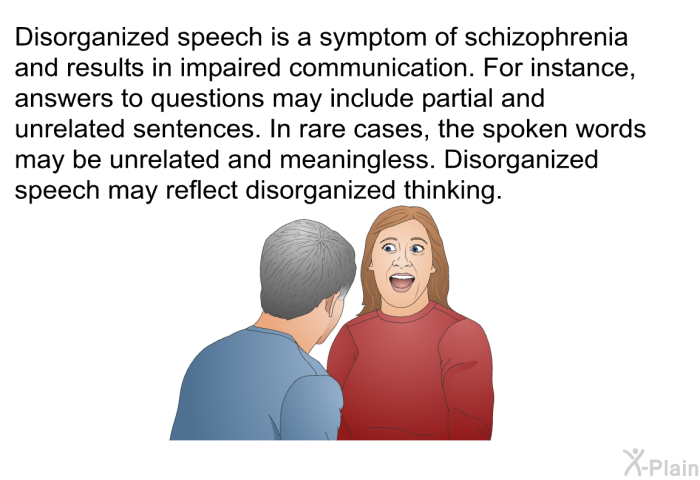 Disorganized speech is a symptom of schizophrenia and results in impaired communication. For instance, answers to questions may include partial and unrelated sentences. In rare cases, the spoken words may be unrelated and meaningless. Disorganized speech may reflect disorganized thinking.

X-Plain